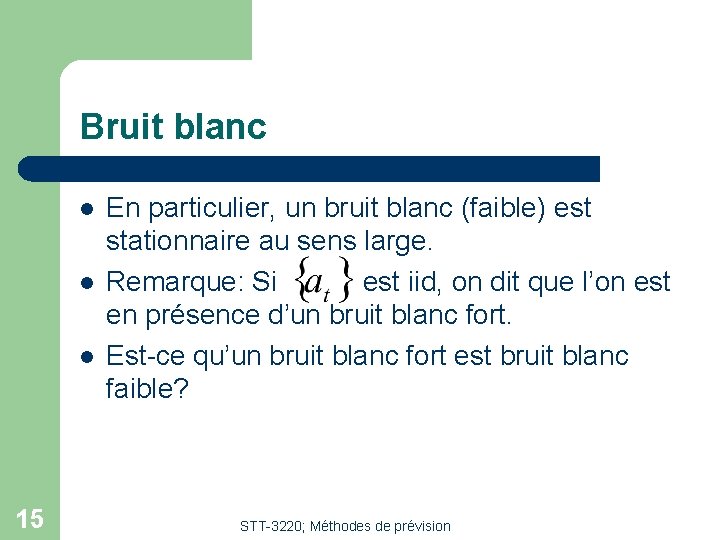 Bruit blanc

- En particulier, un bruit blanc (faible) est stationnaire au sens large.
- Remarque: Si $\{a_t\}$ est iid, on dit que l'on est en présence d'un bruit blanc fort.
- Est-ce qu'un bruit blanc fort est bruit blanc faible?

15

STT-3220; Méthodes de prévision